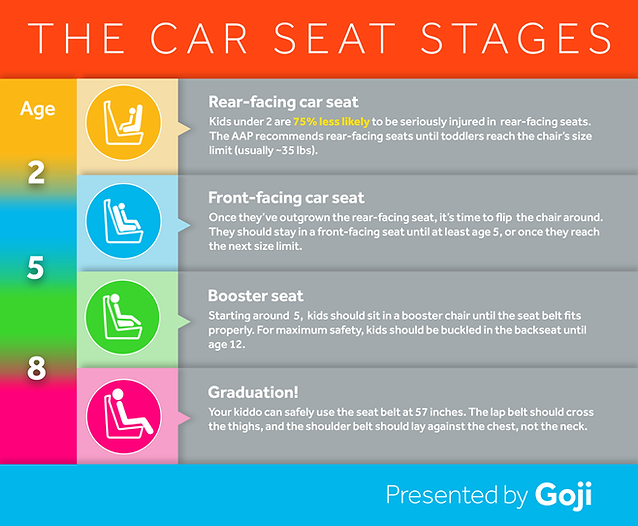 THE CAR SEAT STAGES

Age

2

5

8

Rear-facing car seat

Kids under 2 are 75% less likely to be seriously injured in rear-facing seats. The AAP recommends rear-facing seats until toddlers reach the chair's size limit (usually ~35 lbs).

Front-facing car seat

Once they've outgrown the rear-facing seat, it's time to flip the chair around. They should stay in a front-facing seat until at least age 5, or once they reach the next size limit.

Booster seat

Starting around 5, kids should sit in a booster chair until the seat belt fits properly. For maximum safety, kids should be buckled in the backseat until age 12.

Graduation!

Your kiddo can safely use the seat belt at 57 inches. The lap belt should cross the thighs, and the shoulder belt should lay against the chest, not the neck.

Presented by Goji